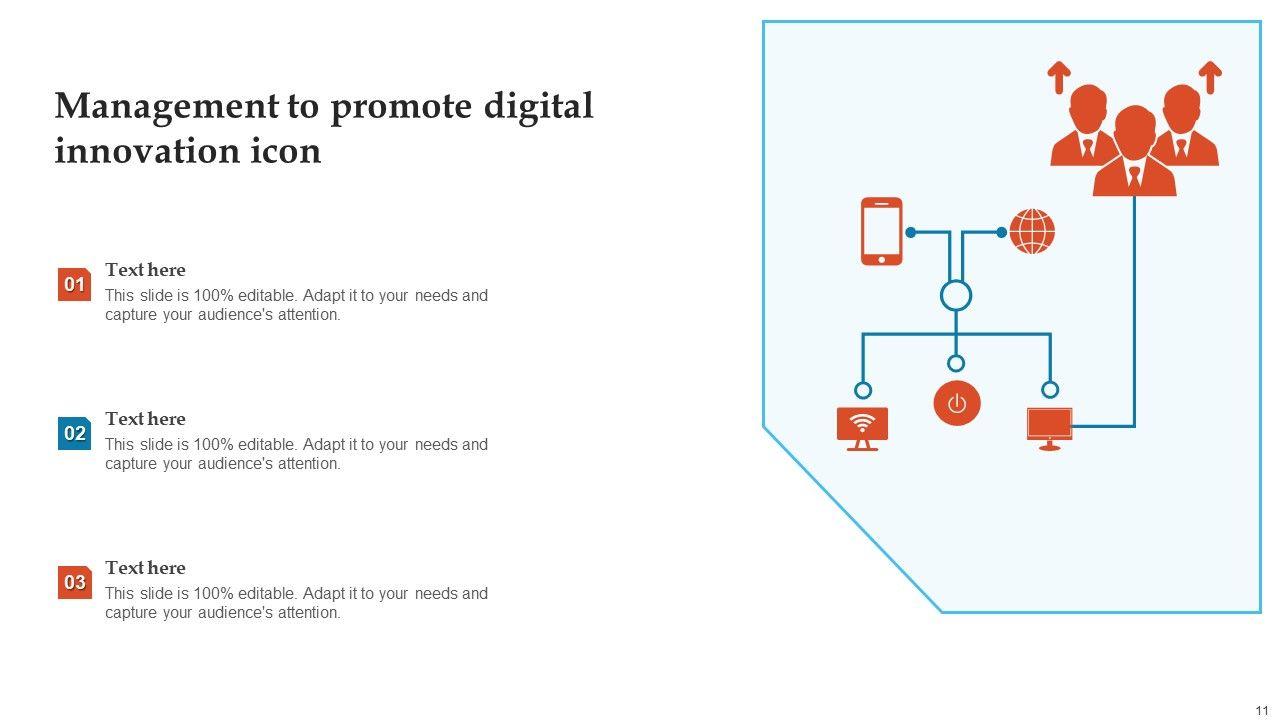 Management to promote digital innovation icon

01
Text here
This slide is 100% editable. Adapt it to your needs and capture your audience's attention.

02
Text here
This slide is 100% editable. Adapt it to your needs and capture your audience's attention.

03
Text here
This slide is 100% editable. Adapt it to your needs and capture your audience's attention.

11